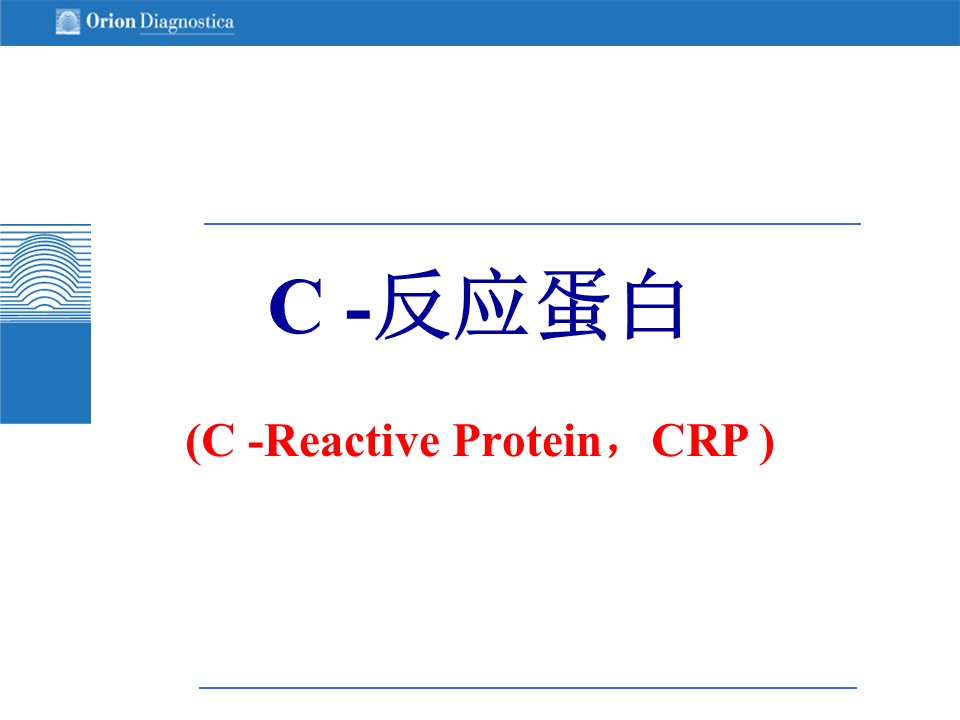 Orion Diagnostica

C -反应蛋白

(C -Reactive Protein，CRP )